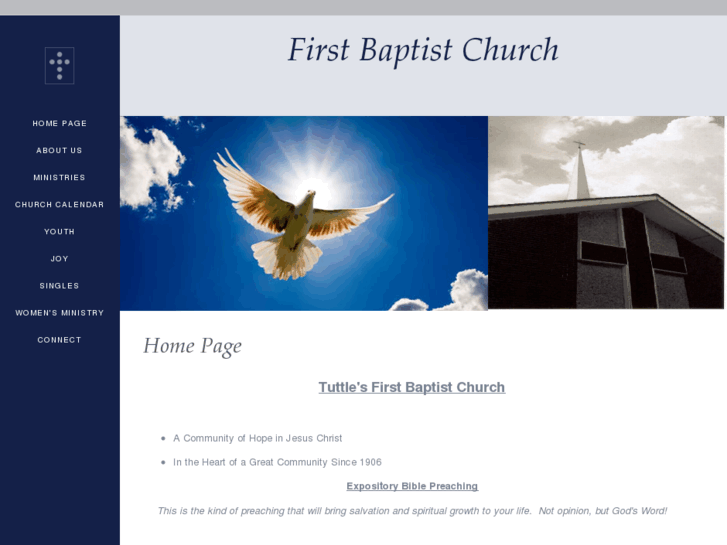 HOME PAGE
ABOUT US
MINISTRIES
CHURCH CALENDAR
YOUTH
JOY
SINGLES
WOMEN'S MINISTRY
CONNECT

First Baptist Church

Home Page

Tuttle's First Baptist Church

- A Community of Hope in Jesus Christ
- In the Heart of a Great Community Since 1906

Expository Bible Preaching

This is the kind of preaching that will bring salvation and spiritual growth to your life. Not opinion, but God's Word!